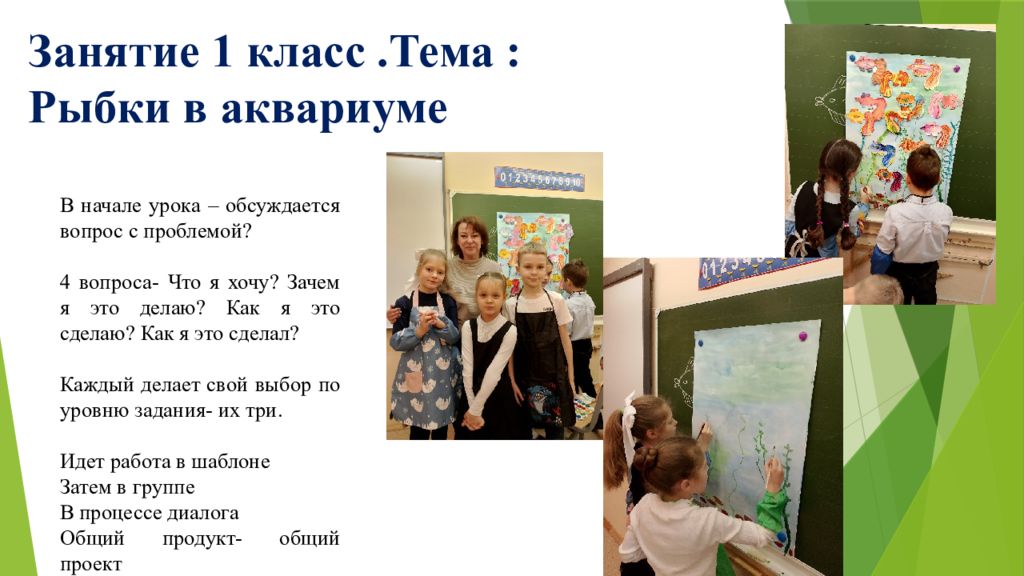 Занятие 1 класс .Тема : Рыбки в аквариуме

В начале урока – обсуждается вопрос с проблемой?

4 вопроса- Что я хочу? Зачем я это делаю? Как я это сделаю? Как я это сделал?

Каждый делает свой выбор по уровню задания- их три.

Идет работа в шаблоне
Затем в группе
В процессе диалога
Общий продукт- общий проект

0 1 2 3 4 5 6 7 8 9 10